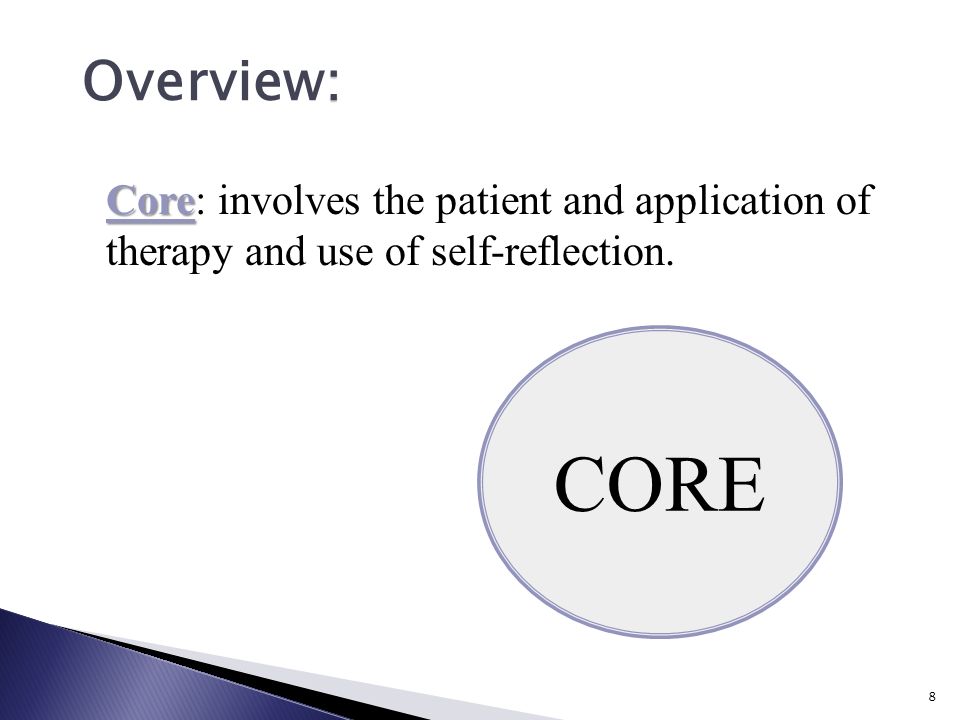 Overview:

Core: involves the patient and application of therapy and use of self-reflection.

CORE

8